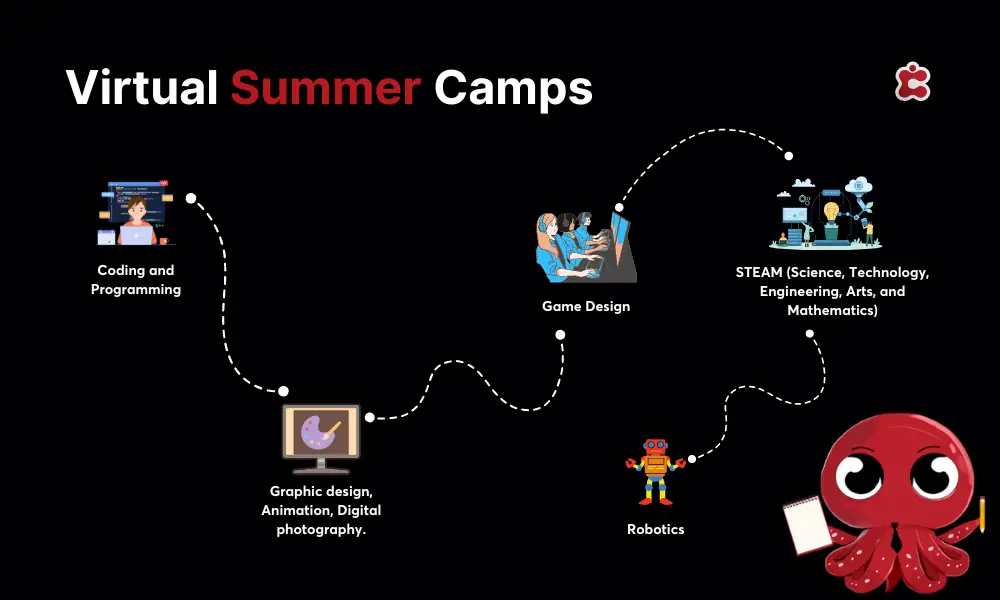 Virtual Summer Camps

Coding and Programming

Graphic design, Animation, Digital photography.

Game Design

STEAM (Science, Technology, Engineering, Arts, and Mathematics)

Robotics